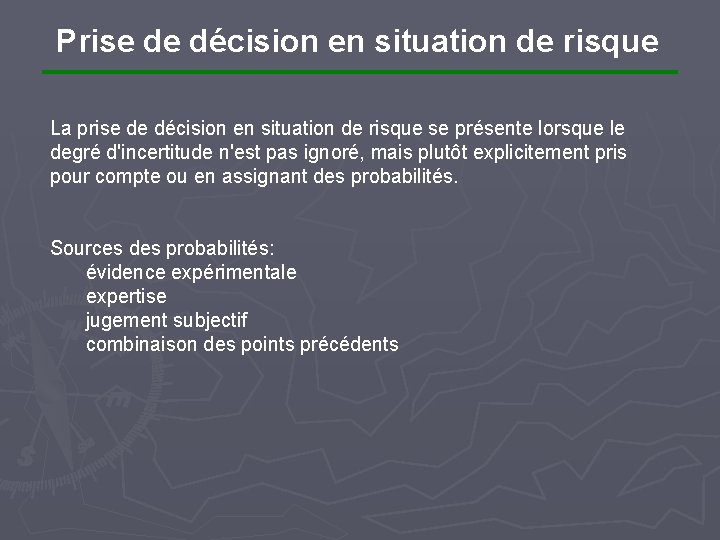 Prise de décision en situation de risque

La prise de décision en situation de risque se présente lorsque le degré d'incertitude n'est pas ignoré, mais plutôt explicitement pris pour compte ou en assignant des probabilités.

Sources des probabilités:
évidence expérimentale
expertise
jugement subjectif
combinaison des points précédents